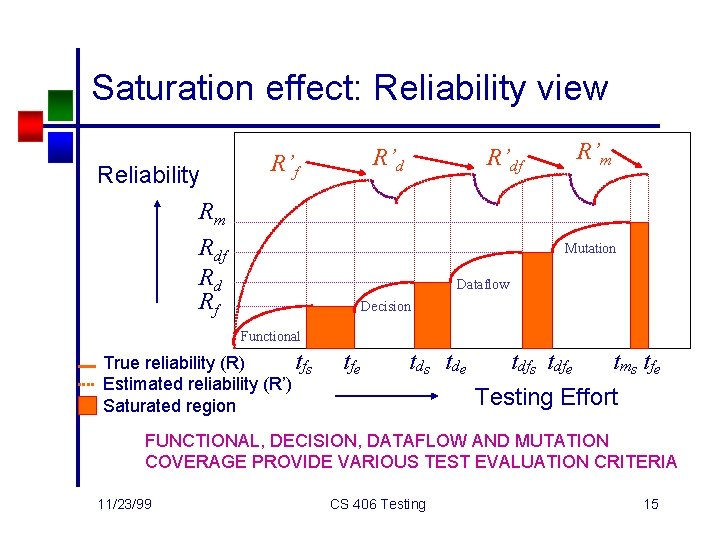 Saturation effect: Reliability view

Reliability

$R'_f$ $R'_d$ $R'_{df}$ $R'_m$

$R_m$
$R_{df}$
$R_d$
$R_f$

Functional
Decision
Dataflow
Mutation

$t_{fs}$ $t_{fe}$ $t_{ds}$ $t_{de}$ $t_{dfs}$ $t_{dfe}$ $t_{ms}$ $t_{fe}$

True reliability (R)
Estimated reliability (R')
Saturated region

Testing Effort

FUNCTIONAL, DECISION, DATAFLOW AND MUTATION COVERAGE PROVIDE VARIOUS TEST EVALUATION CRITERIA

11/23/99 CS 406 Testing 15